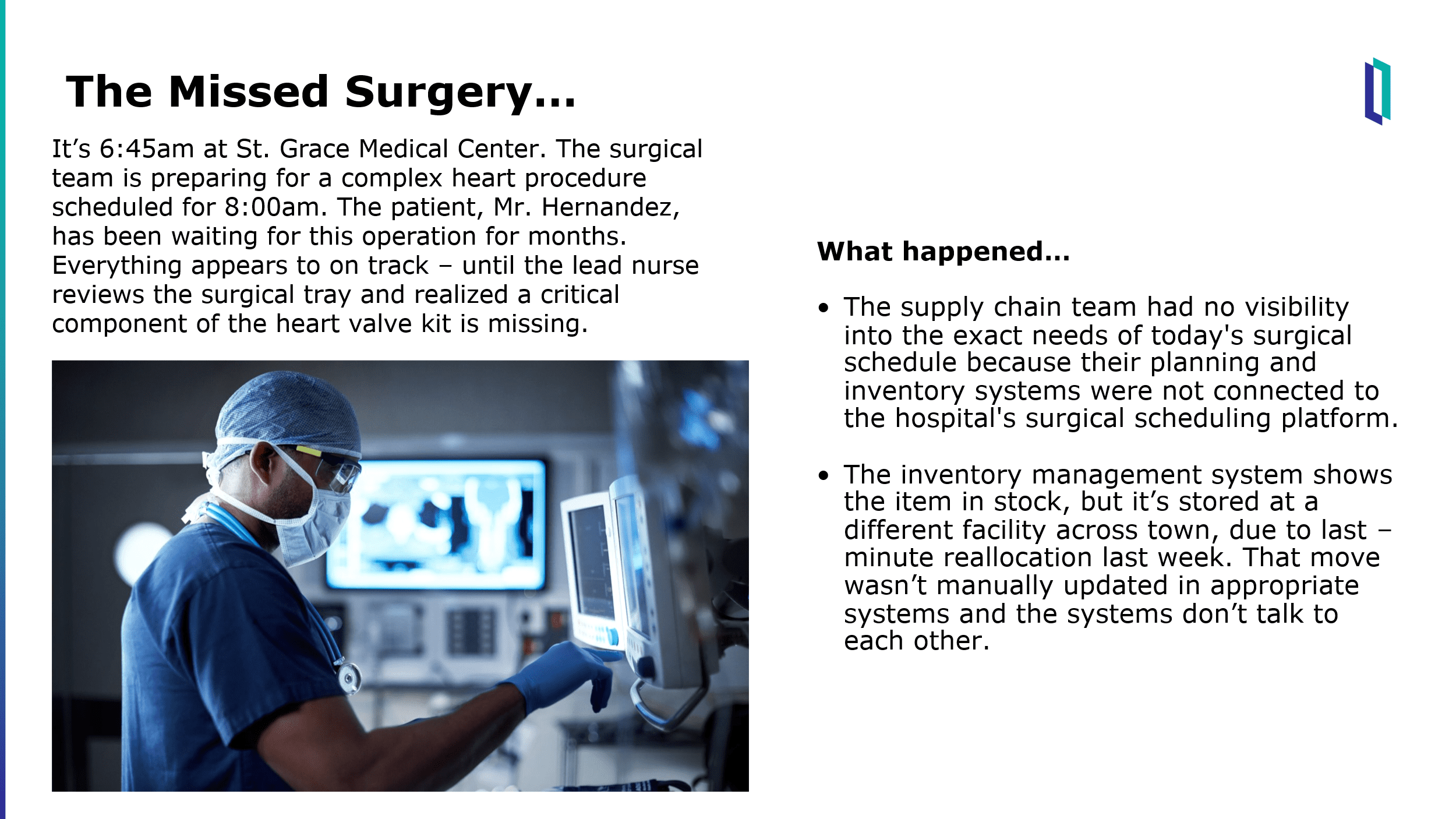 The Missed Surgery…

It’s 6:45am at St. Grace Medical Center. The surgical team is preparing for a complex heart procedure scheduled for 8:00am. The patient, Mr. Hernandez, has been waiting for this operation for months. Everything appears to on track – until the lead nurse reviews the surgical tray and realized a critical component of the heart valve kit is missing.

What happened…

• The supply chain team had no visibility into the exact needs of today's surgical schedule because their planning and inventory systems were not connected to the hospital's surgical scheduling platform.

• The inventory management system shows the item in stock, but it’s stored at a different facility across town, due to last – minute reallocation last week. That move wasn’t manually updated in appropriate systems and the systems don’t talk to each other.